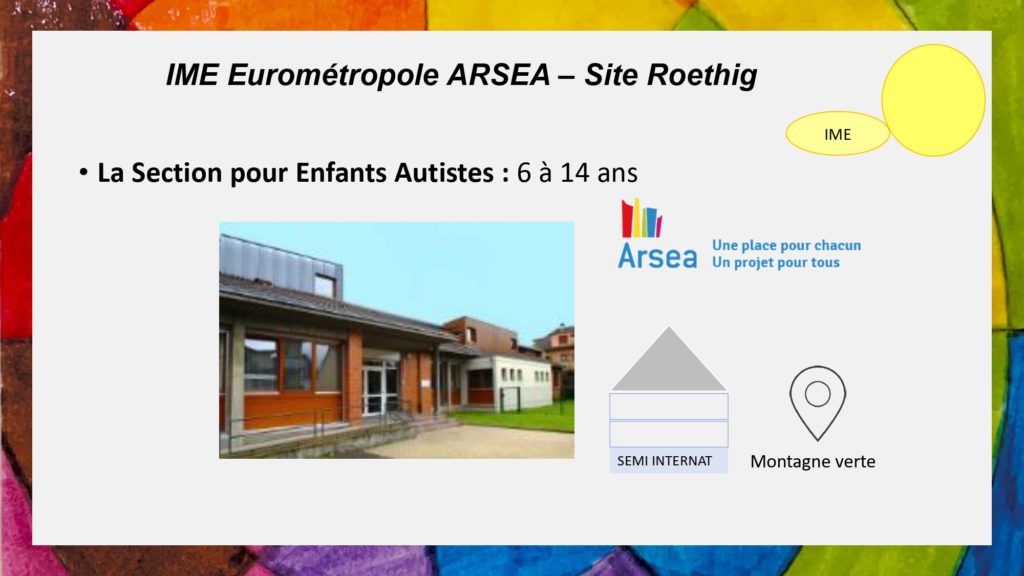 IME Eurométropole ARSEA – Site Roethig

IME

• La Section pour Enfants Autistes : 6 à 14 ans

Arsea
Une place pour chacun
Un projet pour tous

SEMI INTERNAT

Montagne verte